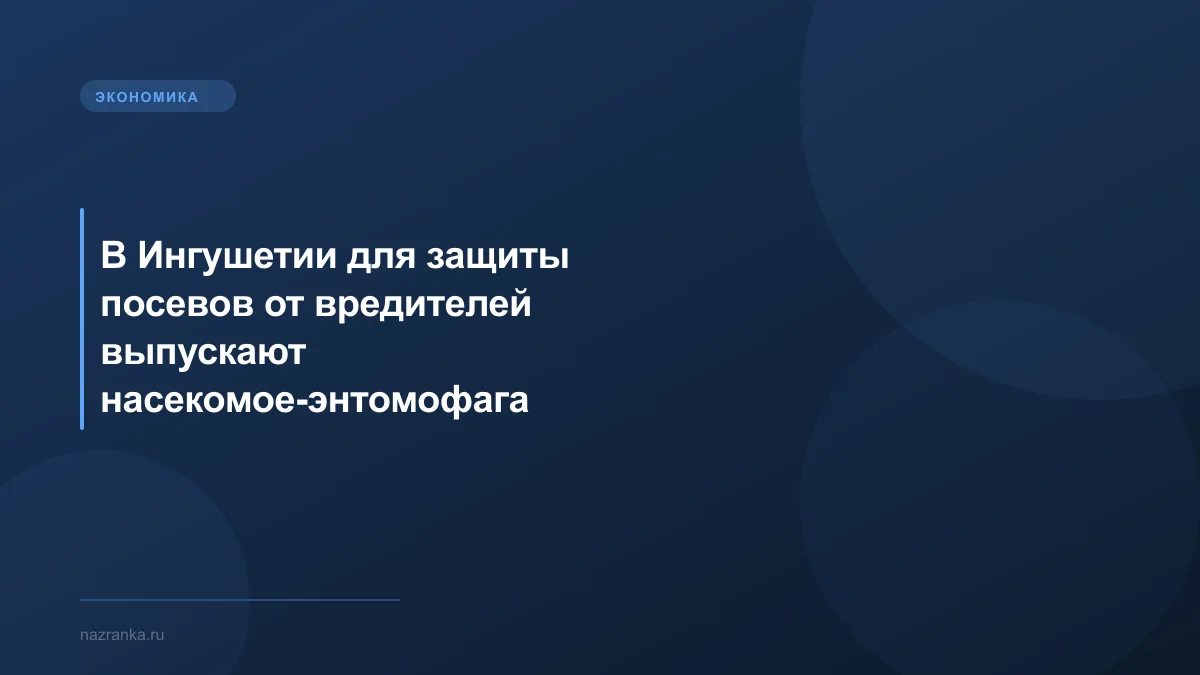 ЭКОНОМИКА

В Ингушетии для защиты посевов от вредителей выпускают насекомое-энтомофага

nazranka.ru